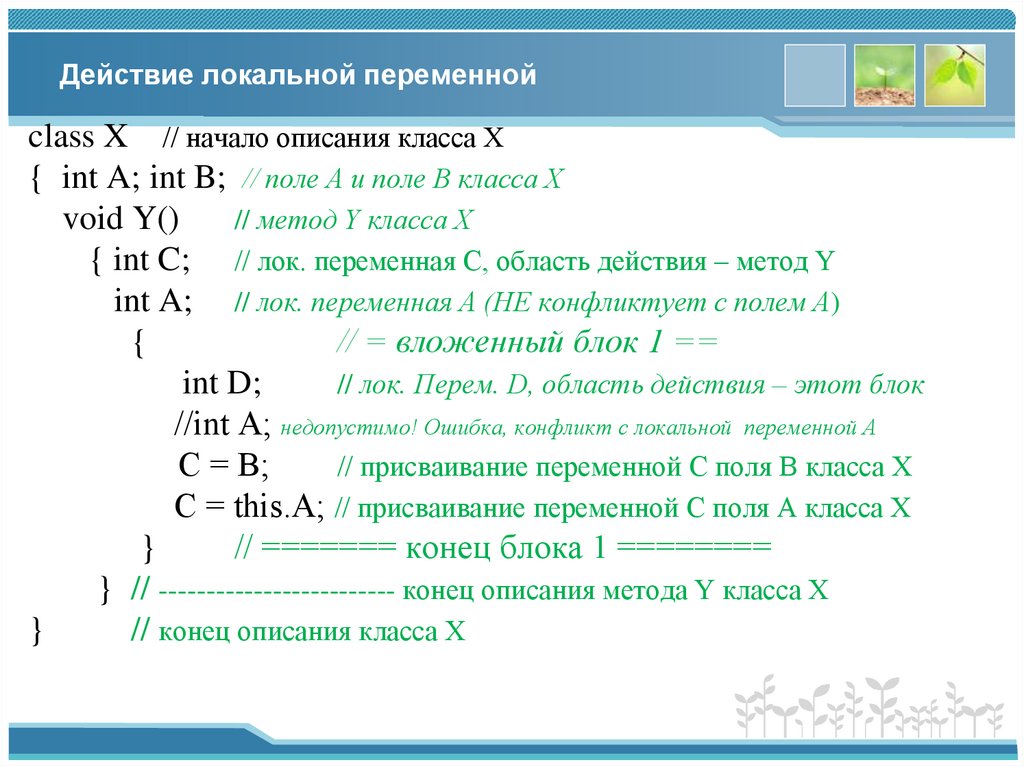 Действие локальной переменной

class X // начало описания класса X
{ int A; int B; // поле A и поле B класса X
void Y() // метод Y класса X
{ int C; // лок. переменная C, область действия – метод Y
int A; // лок. переменная A (НЕ конфликтует с полем A)
{ // = вложенный блок 1 ==
int D; // лок. Перем. D, область действия – этот блок
//int A; недопустимо! Ошибка, конфликт с локальной переменной A
C = B; // присваивание переменной C поля B класса X
C = this.A; // присваивание переменной C поля A класса X
} // ======= конец блока 1 ========
} // ------------------------ конец описания метода Y класса X
} // конец описания класса X